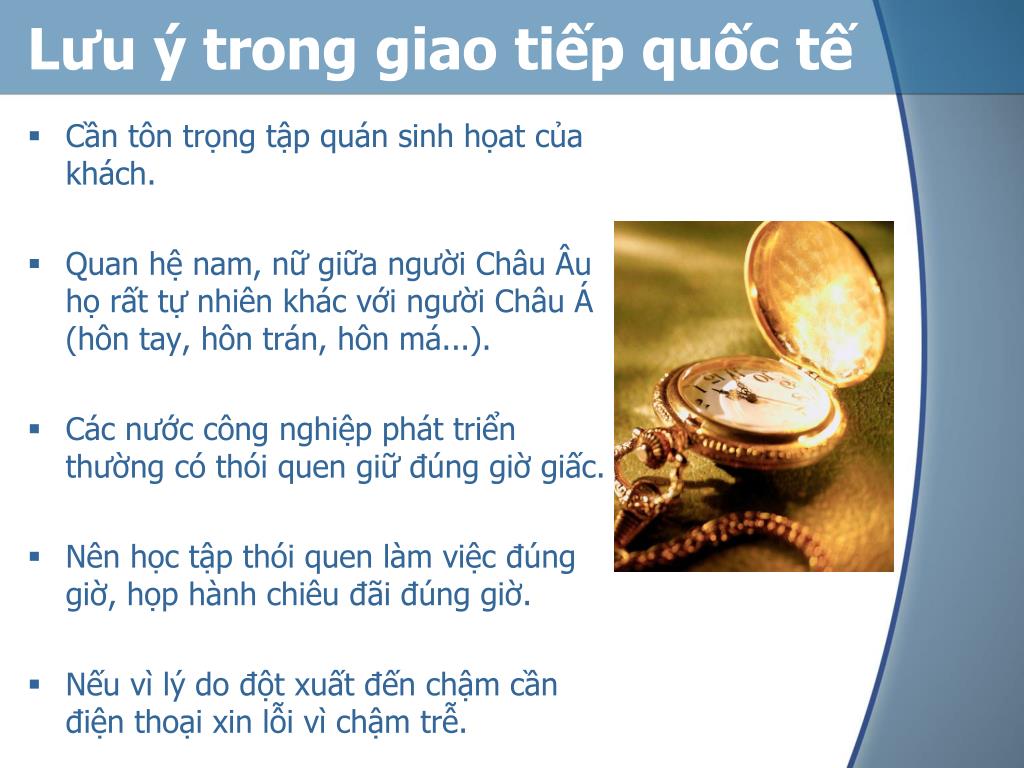 Lưu ý trong giao tiếp quốc tế

▪ Cần tôn trọng tập quán sinh họat của khách.

▪ Quan hệ nam, nữ giữa người Châu Âu họ rất tự nhiên khác với người Châu Á (hôn tay, hôn trán, hôn má...).

▪ Các nước công nghiệp phát triển thường có thói quen giữ đúng giờ giấc.

▪ Nên học tập thói quen làm việc đúng giờ, họp hành chiêu đãi đúng giờ.

▪ Nếu vì lý do đột xuất đến chậm cần điện thoại xin lỗi vì chậm trễ.